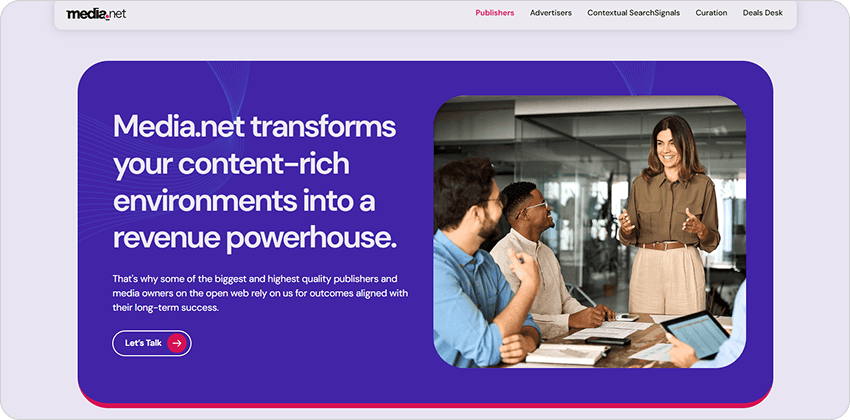 media.net

Publishers Advertisers Contextual SearchSignals Curation Deals Desk

Media.net transforms your content-rich environments into a revenue powerhouse.

That's why some of the biggest and highest quality publishers and media owners on the open web rely on us for outcomes aligned with their long-term success.

Let's Talk